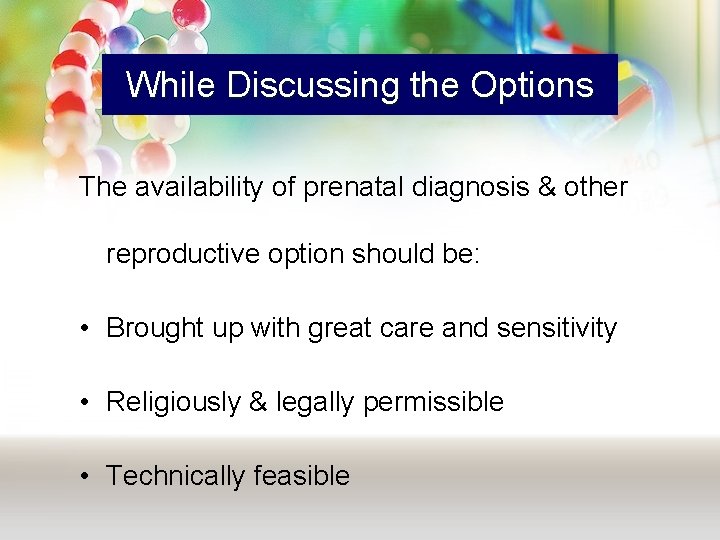 While Discussing the Options

The availability of prenatal diagnosis & other reproductive option should be:

• Brought up with great care and sensitivity

• Religiously & legally permissible

• Technically feasible